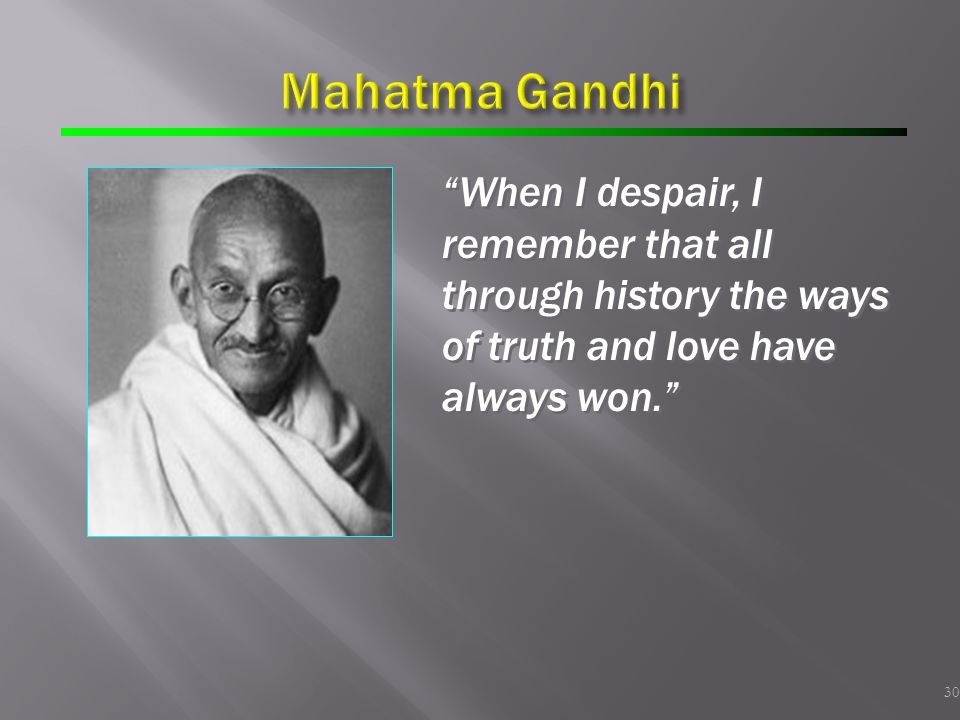 Mahatma Gandhi

“When I despair, I remember that all through history the ways of truth and love have always won.”

30